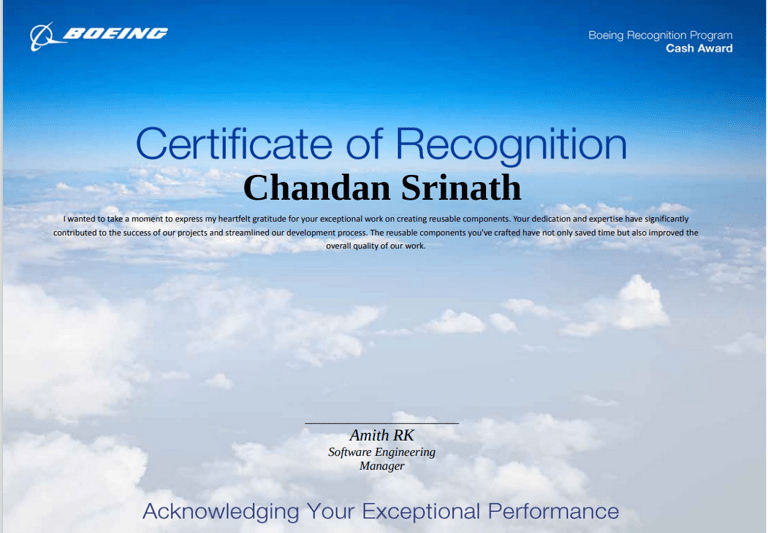 BOEING

Boeing Recognition Program
Cash Award

Certificate of Recognition

Chandan Srinath

I wanted to take a moment to express my heartfelt gratitude for your exceptional work on creating reusable components. Your dedication and expertise have significantly contributed to the success of our projects and streamlined our development process. The reusable components you've crafted have not only saved time but also improved the overall quality of our work.

Amith RK
Software Engineering Manager

Acknowledging Your Exceptional Performance